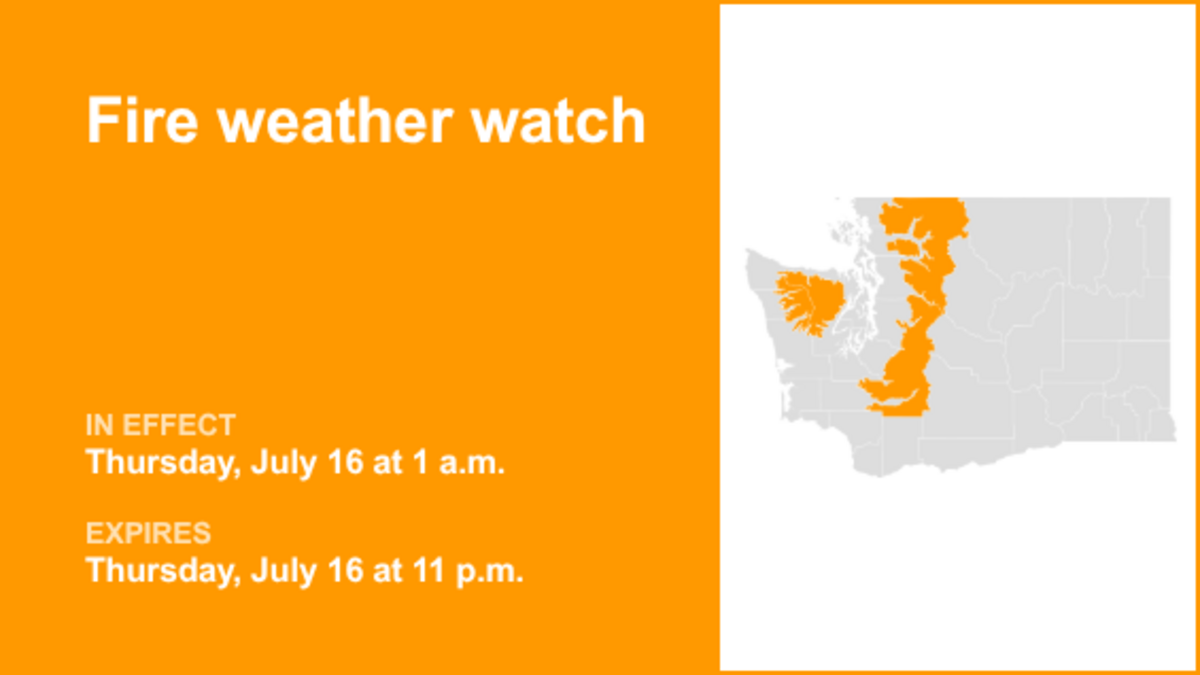 Fire weather watch

IN EFFECT
Thursday, July 16 at 1 a.m.

EXPIRES
Thursday, July 16 at 11 p.m.